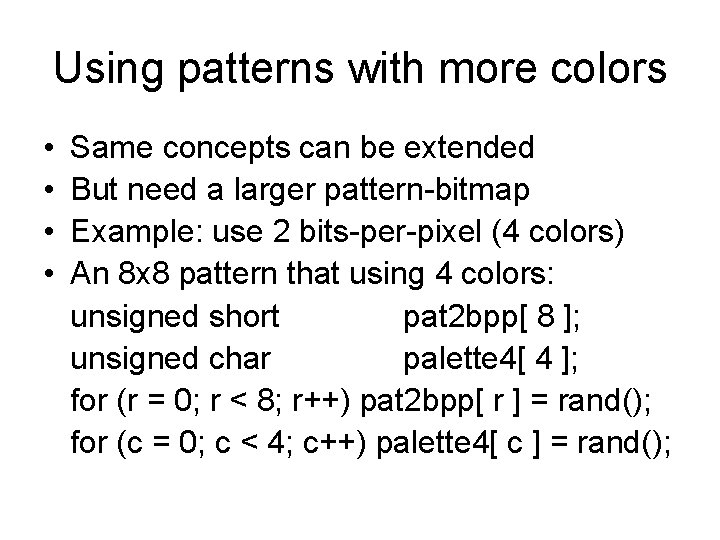 Using patterns with more colors

• Same concepts can be extended
• But need a larger pattern-bitmap
• Example: use 2 bits-per-pixel (4 colors)
• An 8x8 pattern that using 4 colors:

unsigned short pat2bpp[ 8 ];
unsigned char palette4[ 4 ];
for (r = 0; r < 8; r++) pat2bpp[ r ] = rand();
for (c = 0; c < 4; c++) palette4[ c ] = rand();